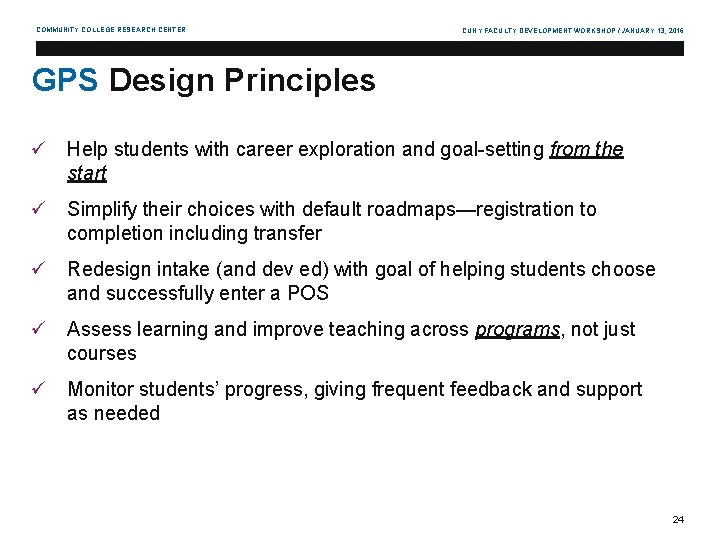 COMMUNITY COLLEGE RESEARCH CENTER

CUNY FACULTY DEVELOPMENT WORKSHOP / JANUARY 13, 2016

GPS Design Principles

✓ Help students with career exploration and goal-setting from the start

✓ Simplify their choices with default roadmaps—registration to completion including transfer

✓ Redesign intake (and dev ed) with goal of helping students choose and successfully enter a POS

✓ Assess learning and improve teaching across programs, not just courses

✓ Monitor students' progress, giving frequent feedback and support as needed

24